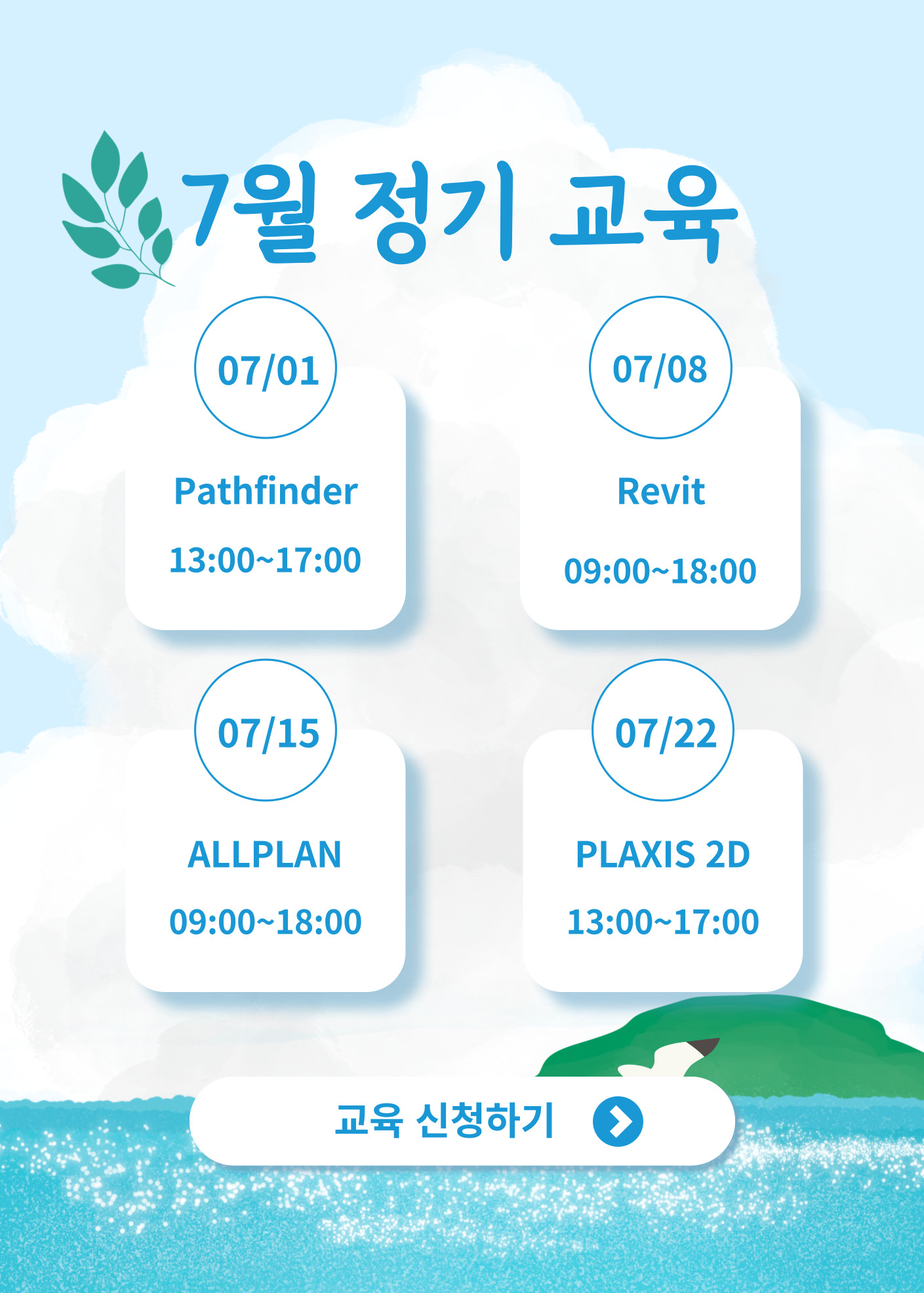 7월 정기 교육

07/01

Pathfinder

13:00~17:00

07/08

Revit

09:00~18:00

07/15

ALLPLAN

09:00~18:00

07/22

PLAXIS 2D

13:00~17:00

교육 신청하기